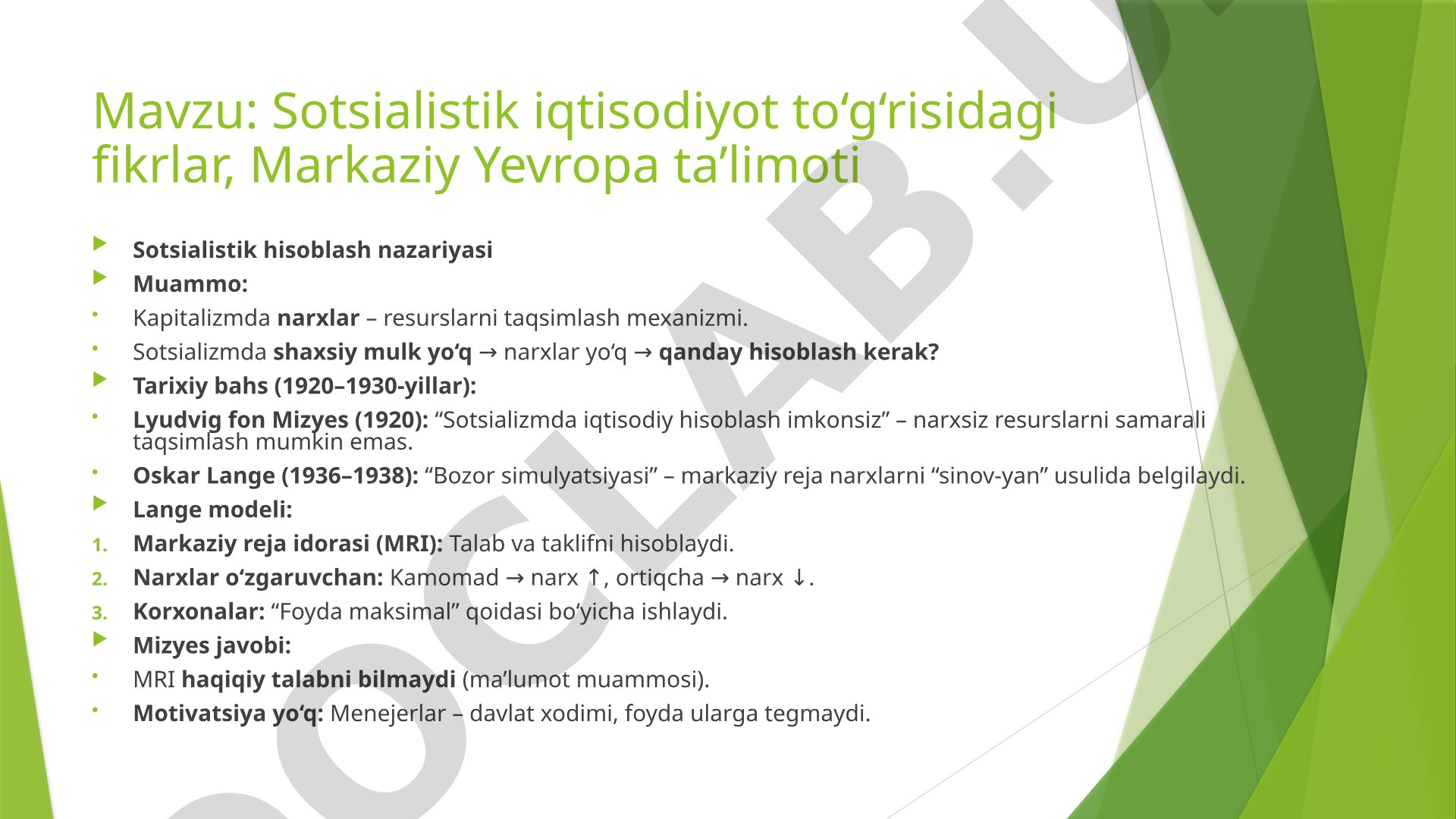 Mavzu: Sotsialistik iqtisodiyot to‘g‘risidagi fikrlar, Markaziy Yevropa ta’limoti

Sotsialistik hisoblash nazariyasi

Muammo:

Kapitalizmda narxlar – resurslarni taqsimlash mexanizmi.

Sotsializmda shaxsiy mulk yo‘q → narxlar yo‘q → qanday hisoblash kerak?

Tarixiy bahs (1920–1930-yillar):

Lyudvig fon Mizyes (1920): “Sotsializmda iqtisodiy hisoblash imkonsiz” – narxsiz resurslarni samarali taqsimlash mumkin emas.

Oskar Lange (1936–1938): “Bozor simulyatsiyasi” – markaziy reja narxlarni “sinov-yan” usulida belgilaydi.

Lange modeli:

1. Markaziy reja idorasi (MRI): Talab va taklifni hisoblaydi.
2. Narxlar o‘zgaruvchan: Kamomad → narx ↑, ortiqcha → narx ↓.
3. Korxonalar: “Foyda maksimal” qoidasi bo‘yicha ishlaydi.

Mizyes javobi:

MRI haqiqiy talabni bilmaydi (ma’lumot muammosi).

Motivatsiya yo‘q: Menejerlar – davlat xodimi, foyda ularga tegmaydi.

OCLAB.U